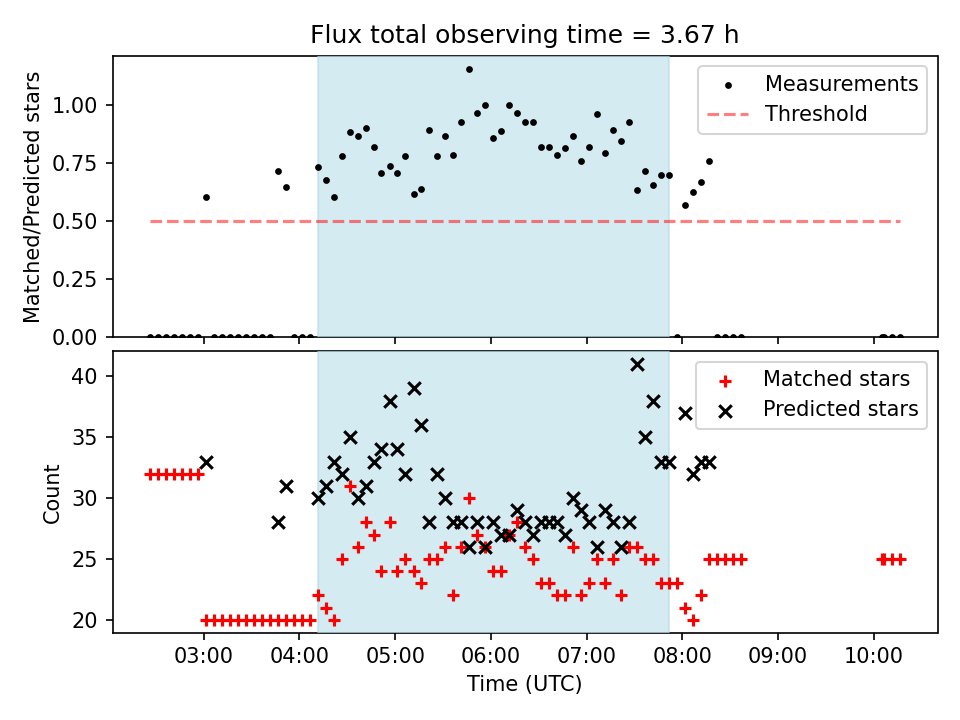 Flux total observing time = 3.67 h

Matched/Predicted stars

1.00
0.75
0.50
0.25
0.00

Measurements
Threshold

Count

40
35
30
25
20

Matched stars
Predicted stars

03:00
04:00
05:00
06:00
07:00
08:00
09:00
10:00

Time (UTC)